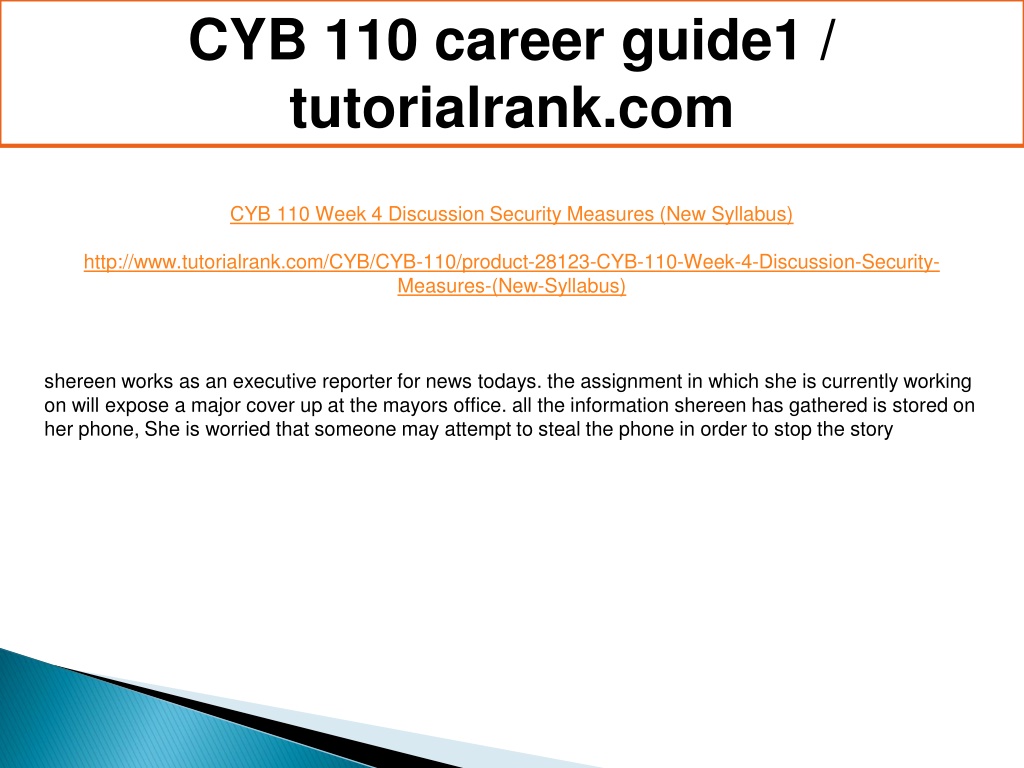 CYB 110 career guide1 / tutorialrank.com

CYB 110 Week 4 Discussion Security Measures (New Syllabus)

http://www.tutorialrank.com/CYB/CYB-110/product-28123-CYB-110-Week-4-Discussion-Security-Measures-(New-Syllabus)

shereen works as an executive reporter for news todays. the assignment in which she is currently working on will expose a major cover up at the mayors office. all the information shereen has gathered is stored on her phone, She is worried that someone may attempt to steal the phone in order to stop the story